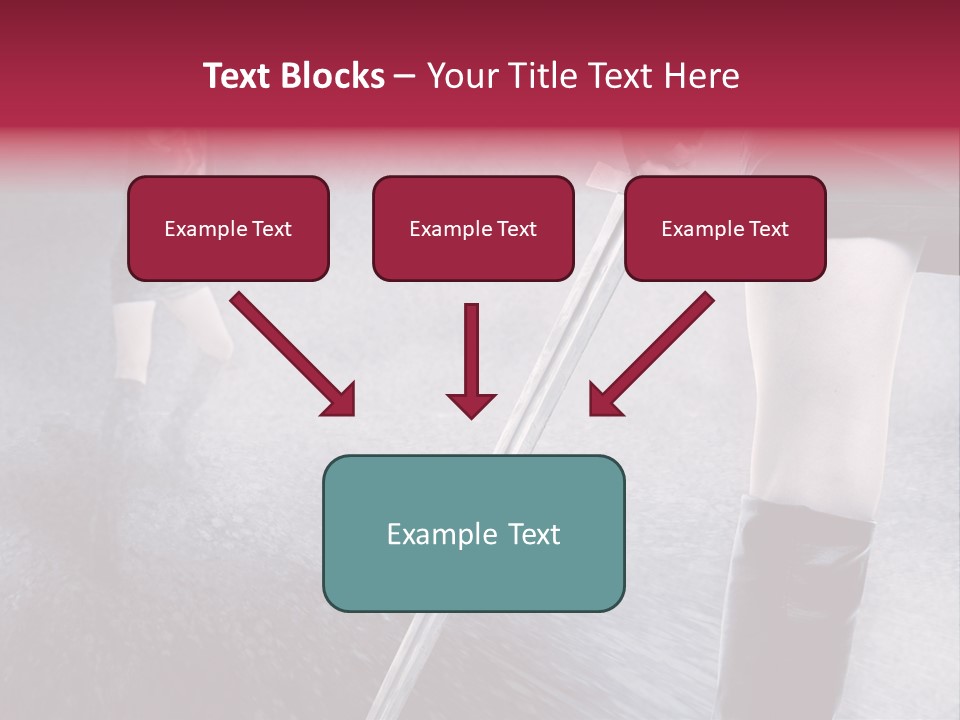 Text Blocks – Your Title Text Here

Example Text

Example Text

Example Text

Example Text